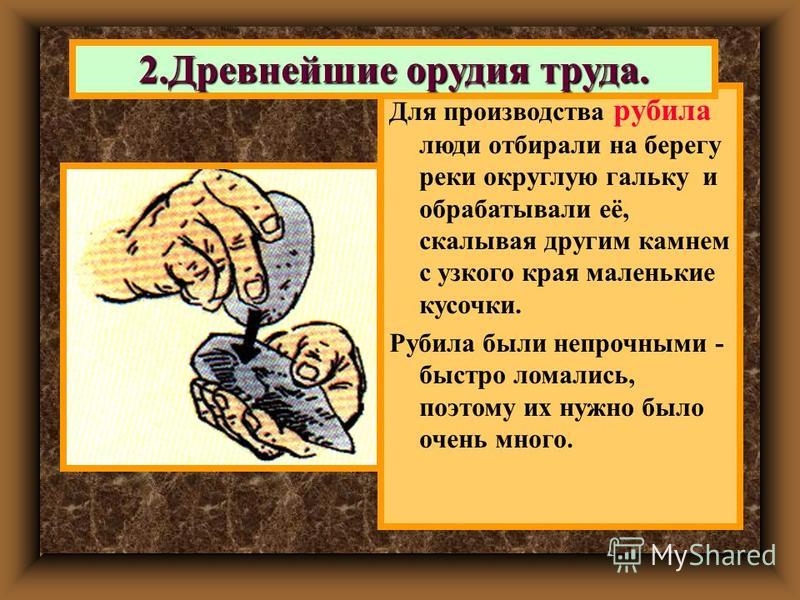 2.Древнейшие орудия труда.

Для производства рубила люди отбирали на берегу реки округлую гальку и обрабатывали её, скалывая другим камнем с узкого края маленькие кусочки.

Рубила были непрочными - быстро ломались, поэтому их нужно было очень много.

MyShared